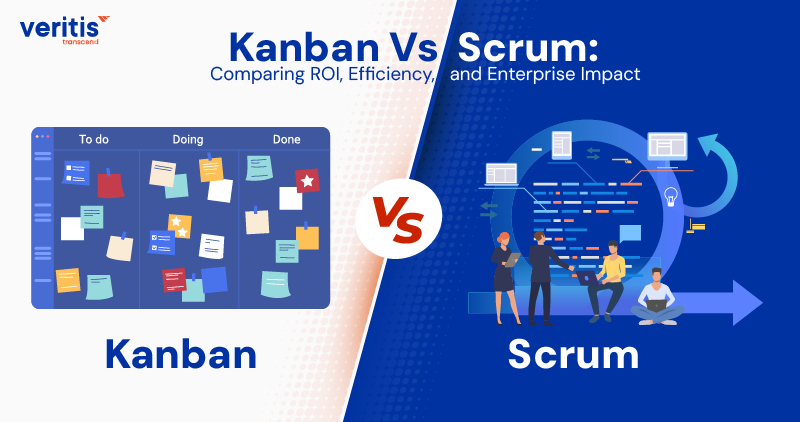 veritis
transcend

Kanban Vs Scrum:
Comparing ROI, Efficiency, and Enterprise Impact

To do
Doing
Done

VS

Kanban

Scrum